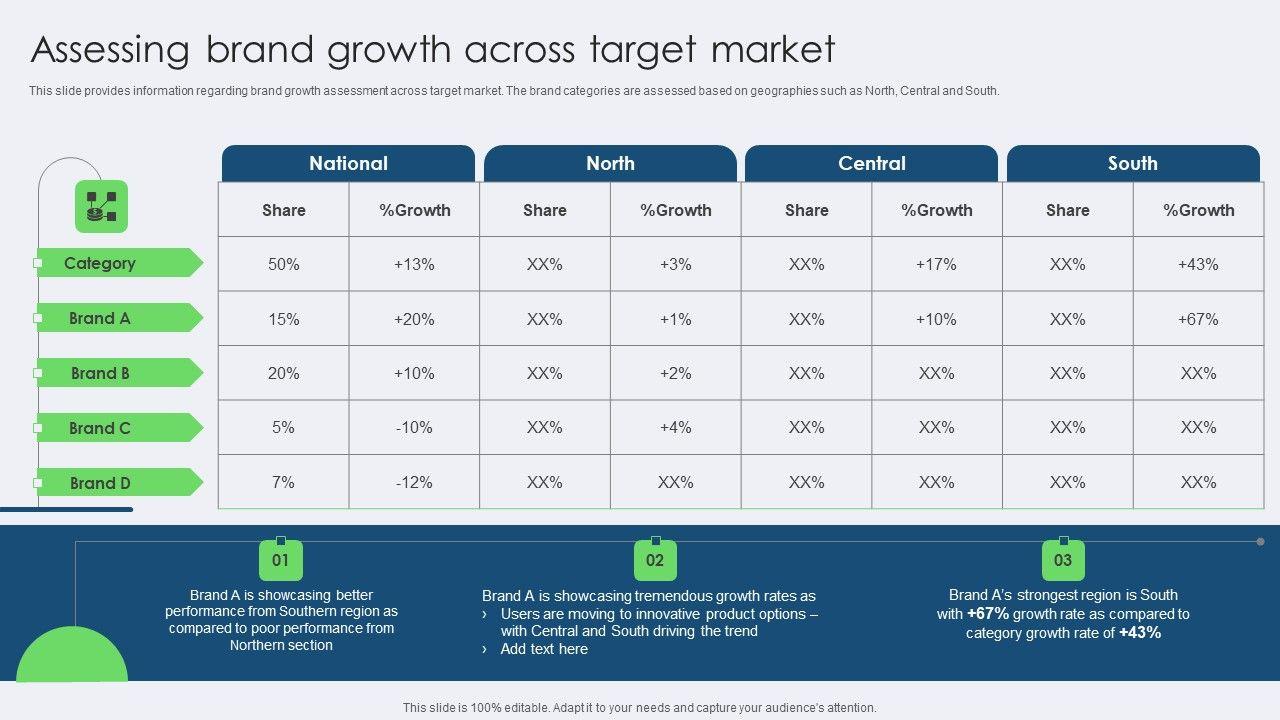 Assessing brand growth across target market

This slide provides information regarding brand growth assessment across target market. The brand categories are assessed based on geographies such as North, Central and South.

| | National | | North | | Central | | South | |
|---|---|---|---|---|---|---|---|---|
| | Share | %Growth | Share | %Growth | Share | %Growth | Share | %Growth |
| Category | 50% | +13% | XX% | +3% | XX% | +17% | XX% | +43% |
| Brand A | 15% | +20% | XX% | +1% | XX% | +10% | XX% | +67% |
| Brand B | 20% | +10% | XX% | +2% | XX% | XX% | XX% | XX% |
| Brand C | 5% | -10% | XX% | +4% | XX% | XX% | XX% | XX% |
| Brand D | 7% | -12% | XX% | XX% | XX% | XX% | XX% | XX% |

01
Brand A is showcasing better performance from Southern region as compared to poor performance from Northern section

02
Brand A is showcasing tremendous growth rates as
› Users are moving to innovative product options – with Central and South driving the trend
› Add text here

03
Brand A's strongest region is South with +67% growth rate as compared to category growth rate of +43%

This slide is 100% editable. Adapt it to your needs and capture your audience's attention.